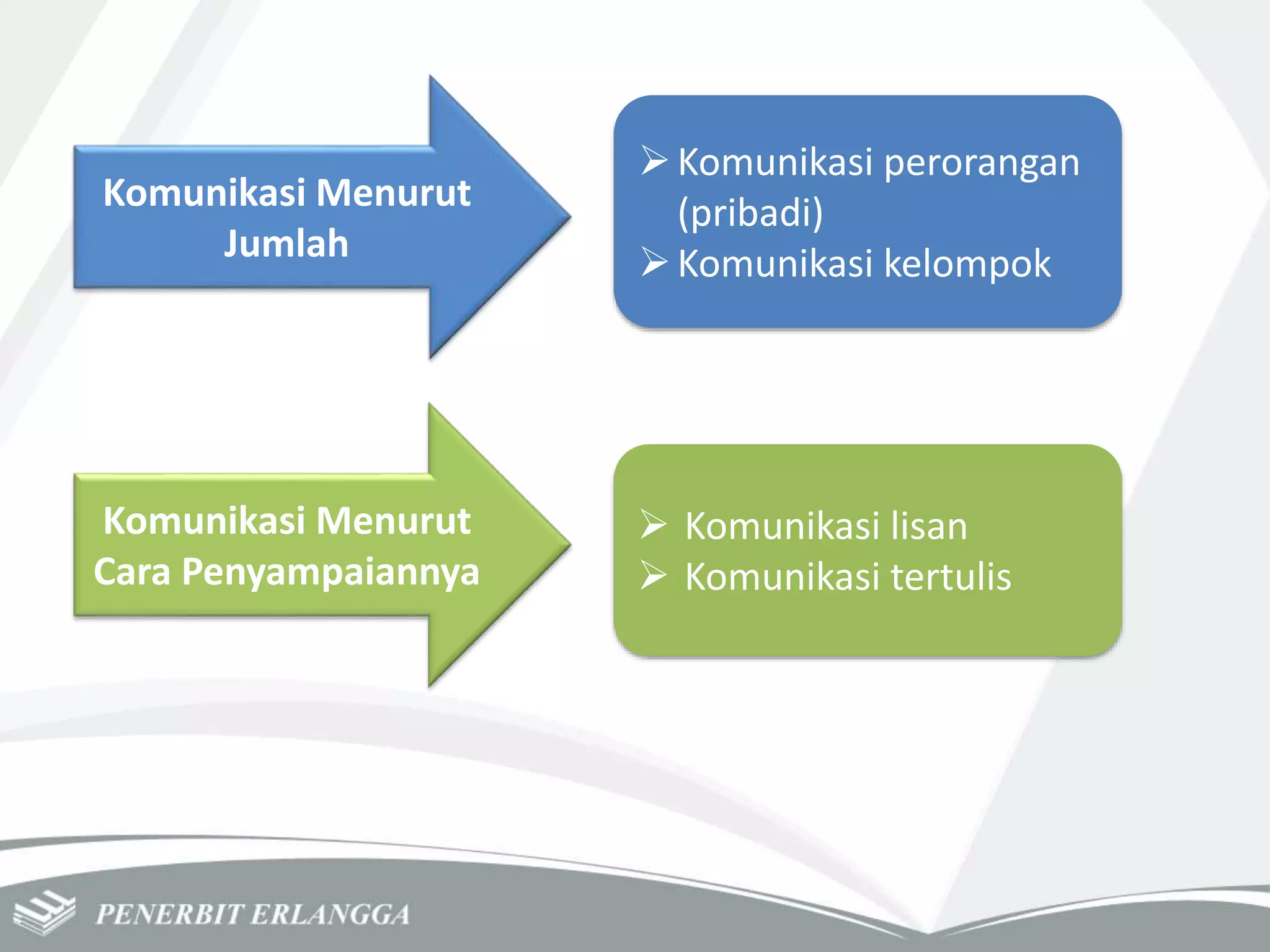 Komunikasi Menurut Jumlah

➢ Komunikasi perorangan (pribadi)
➢ Komunikasi kelompok

Komunikasi Menurut Cara Penyampaiannya

➢ Komunikasi lisan
➢ Komunikasi tertulis

PENERBIT ERLANGGA